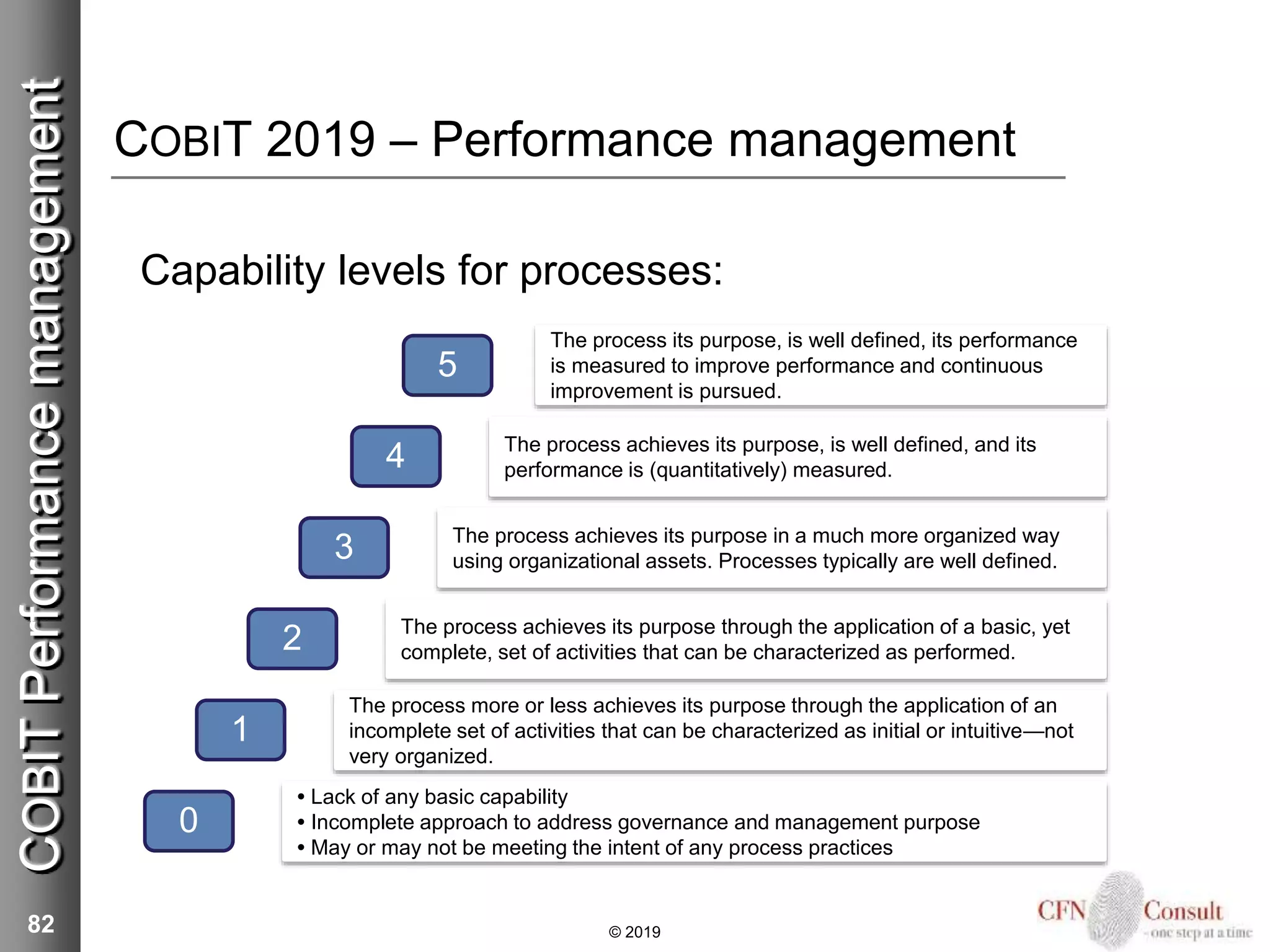 COBIT Performance management

COBIT 2019 – Performance management

Capability levels for processes:

5

The process its purpose, is well defined, its performance is measured to improve performance and continuous improvement is pursued.

4

The process achieves its purpose, is well defined, and its performance is (quantitatively) measured.

3

The process achieves its purpose in a much more organized way using organizational assets. Processes typically are well defined.

2

The process achieves its purpose through the application of a basic, yet complete, set of activities that can be characterized as performed.

1

The process more or less achieves its purpose through the application of an incomplete set of activities that can be characterized as initial or intuitive—not very organized.

0

• Lack of any basic capability
• Incomplete approach to address governance and management purpose
• May or may not be meeting the intent of any process practices

82

© 2019

CFN Consult
- one step at a time